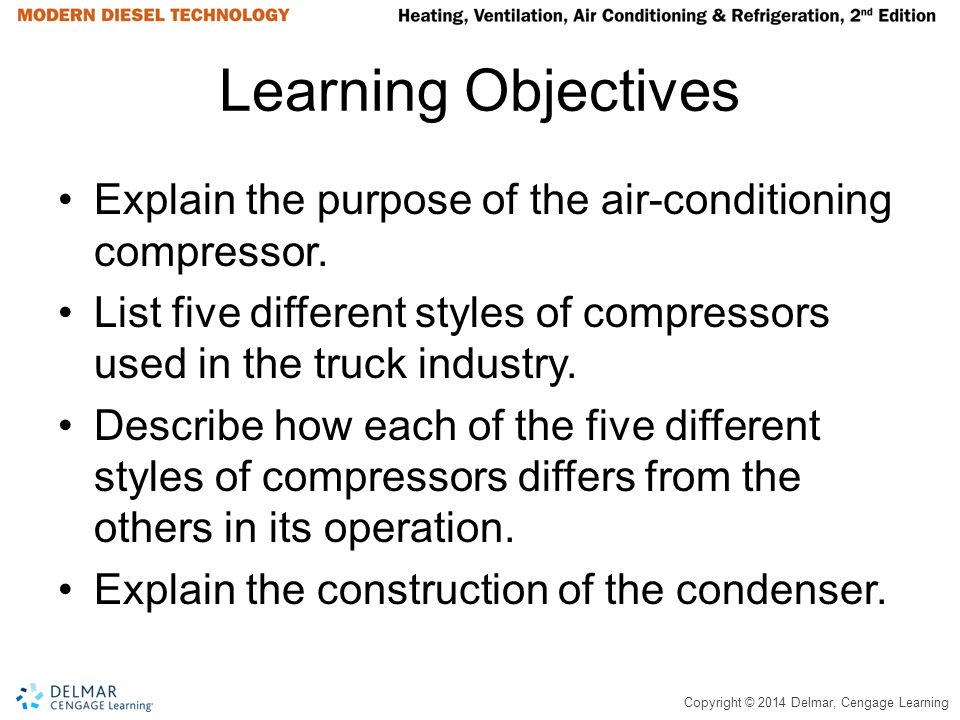 MODERN DIESEL TECHNOLOGY

Heating, Ventilation, Air Conditioning & Refrigeration, 2$^{nd}$ Edition

Learning Objectives

• Explain the purpose of the air-conditioning compressor.

• List five different styles of compressors used in the truck industry.

• Describe how each of the five different styles of compressors differs from the others in its operation.

• Explain the construction of the condenser.

DELMAR CENGAGE Learning

Copyright © 2014 Delmar, Cengage Learning